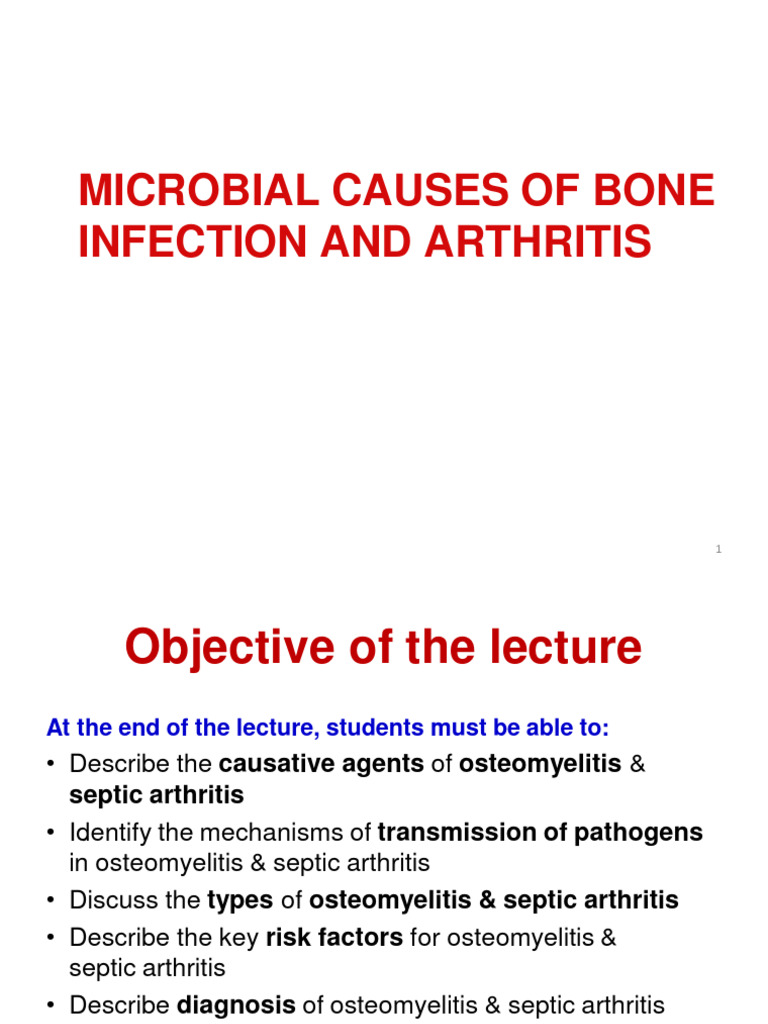 MICROBIAL CAUSES OF BONE INFECTION AND ARTHRITIS

1

Objective of the lecture

At the end of the lecture, students must be able to:

• Describe the causative agents of osteomyelitis & septic arthritis
• Identify the mechanisms of transmission of pathogens in osteomyelitis & septic arthritis
• Discuss the types of osteomyelitis & septic arthritis
• Describe the key risk factors for osteomyelitis & septic arthritis
• Describe diagnosis of osteomyelitis & septic arthritis